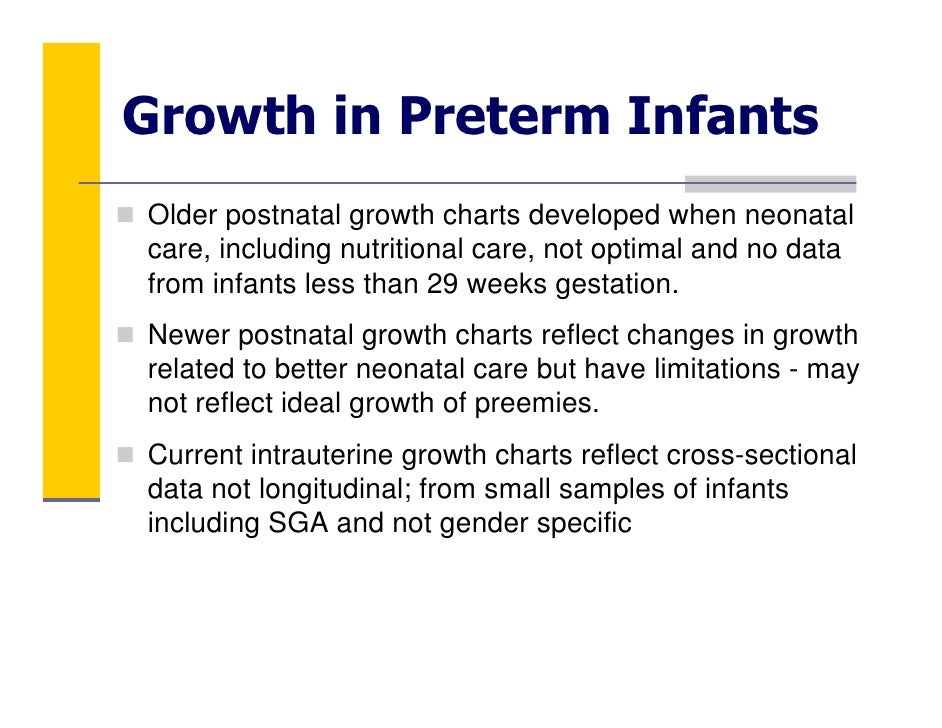 Growth in Preterm Infants

Older postnatal growth charts developed when neonatal care, including nutritional care, not optimal and no data from infants less than 29 weeks gestation.

Newer postnatal growth charts reflect changes in growth related to better neonatal care but have limitations - may not reflect ideal growth of preemies.

Current intrauterine growth charts reflect cross-sectional data not longitudinal; from small samples of infants including SGA and not gender specific